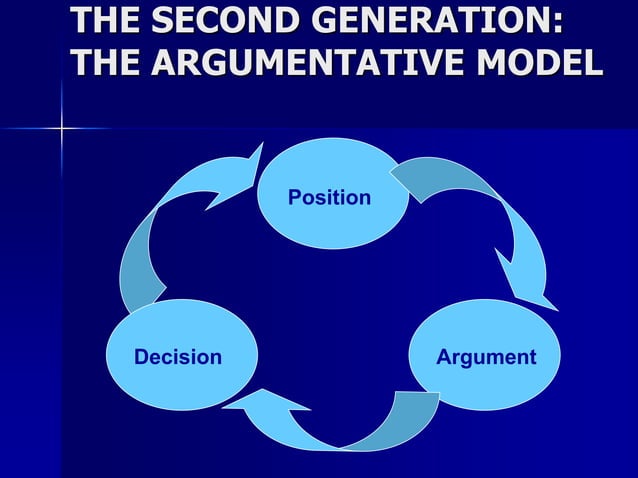 THE SECOND GENERATION: THE ARGUMENTATIVE MODEL

Position

Argument

Decision